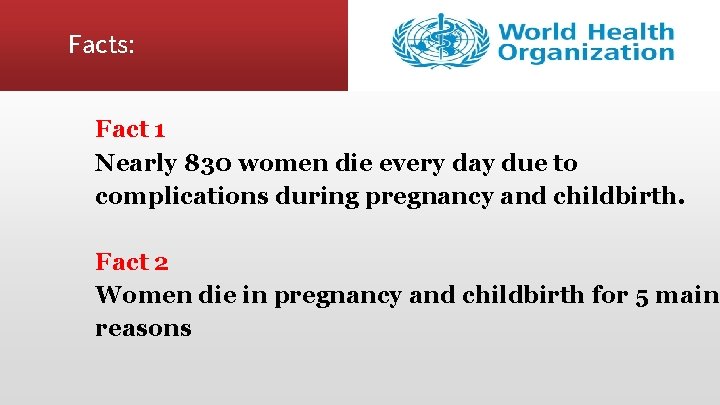 Facts:

World Health Organization

Fact 1
Nearly 830 women die every day due to complications during pregnancy and childbirth.

Fact 2
Women die in pregnancy and childbirth for 5 main reasons